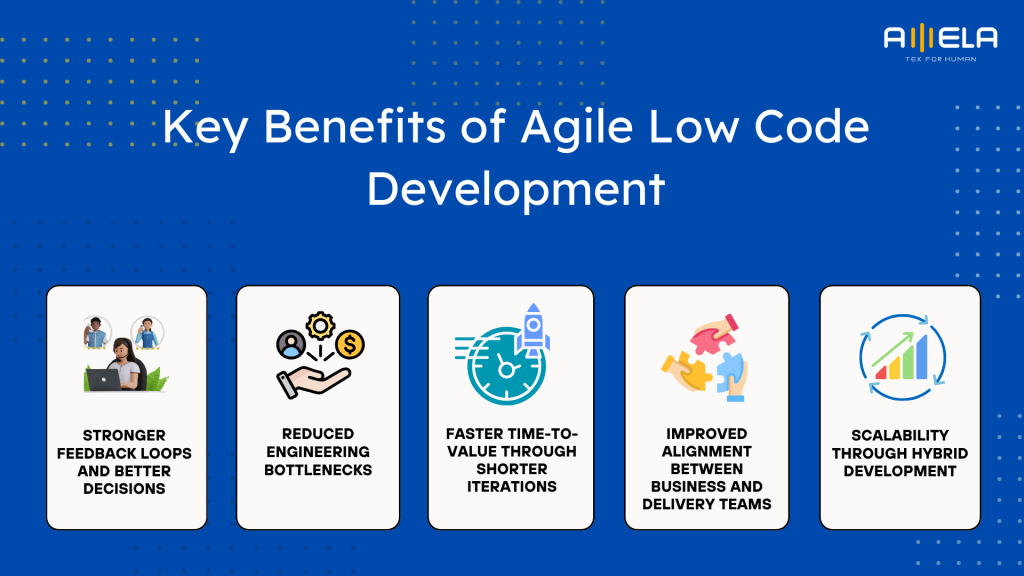 AMELA
TEK FOR HUMAN

Key Benefits of Agile Low Code Development

STRONGER FEEDBACK LOOPS AND BETTER DECISIONS

REDUCED ENGINEERING BOTTLENECKS

FASTER TIME-TO-VALUE THROUGH SHORTER ITERATIONS

IMPROVED ALIGNMENT BETWEEN BUSINESS AND DELIVERY TEAMS

SCALABILITY THROUGH HYBRID DEVELOPMENT